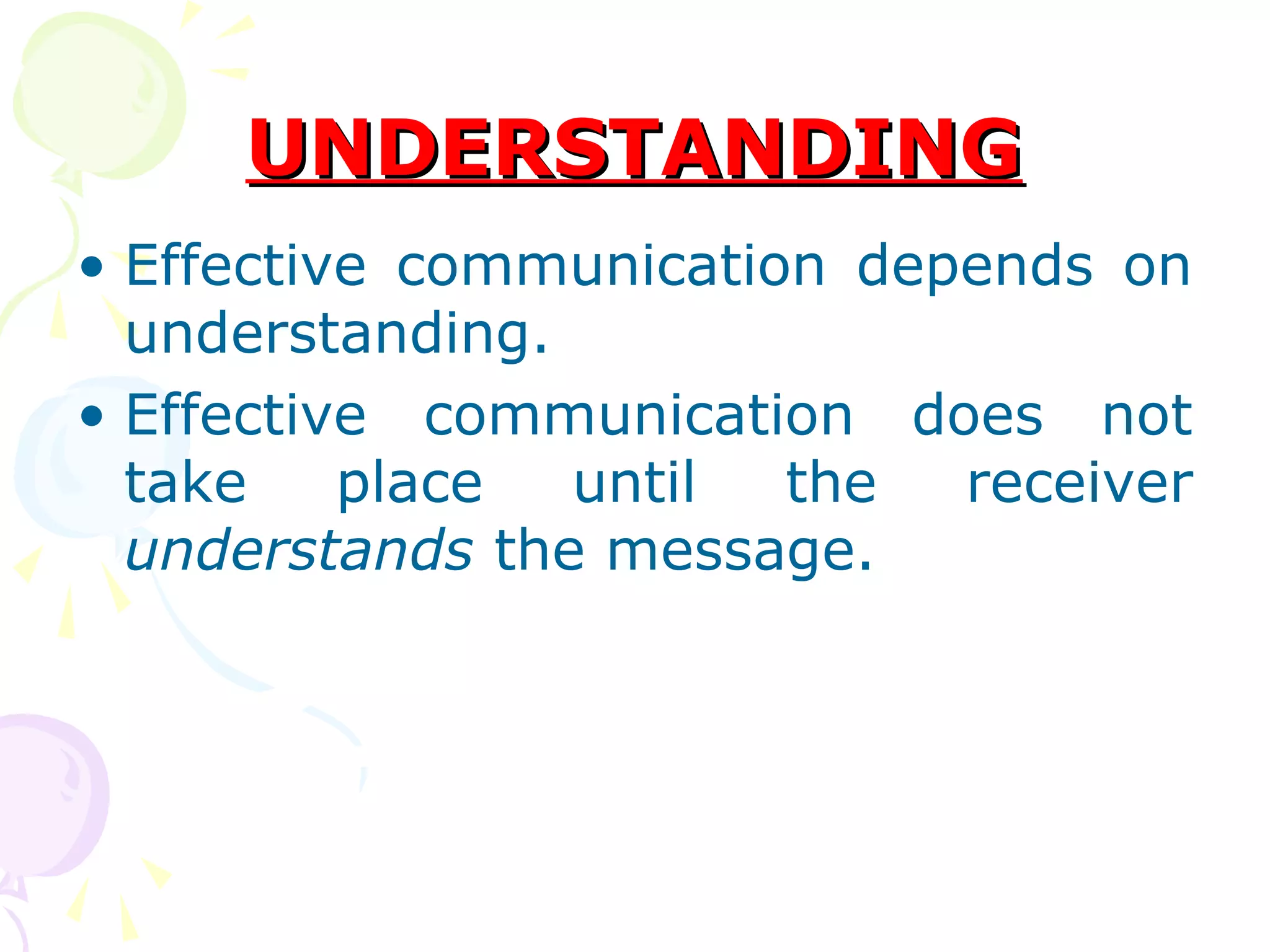 UNDERSTANDING

• Effective communication depends on understanding.

• Effective communication does not take place until the receiver understands the message.